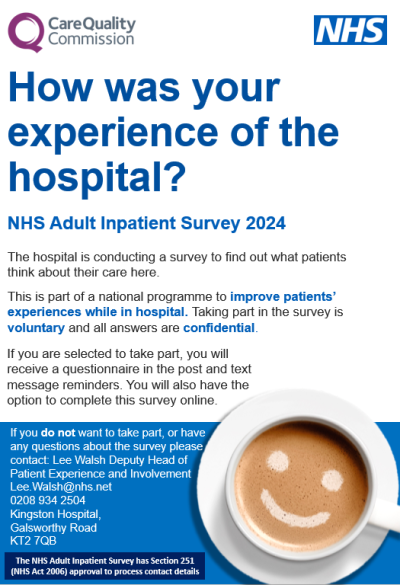 CareQuality Commission

NHS

How was your experience of the hospital?

NHS Adult Inpatient Survey 2024

The hospital is conducting a survey to find out what patients think about their care here.

This is part of a national programme to improve patients' experiences while in hospital. Taking part in the survey is voluntary and all answers are confidential.

If you are selected to take part, you will receive a questionnaire in the post and text message reminders. You will also have the option to complete this survey online.

If you do not want to take part, or have any questions about the survey please contact: Lee Walsh Deputy Head of Patient Experience and Involvement
Lee.Walsh@nhs.net
0208 934 2504
Kingston Hospital,
Galsworthy Road
KT2 7QB

The NHS Adult Inpatient Survey has Section 251 (NHS Act 2006) approval to process contact details